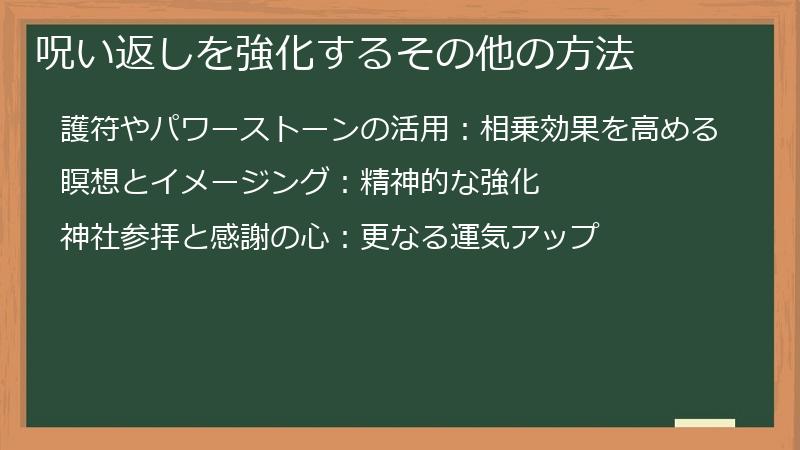 呪い返しを強化するその他の方法

護符やパワーストーンの活用：相乗効果を高める

瞑想とイメージング：精神的な強化

神社参拝と感謝の心：更なる運気アップ